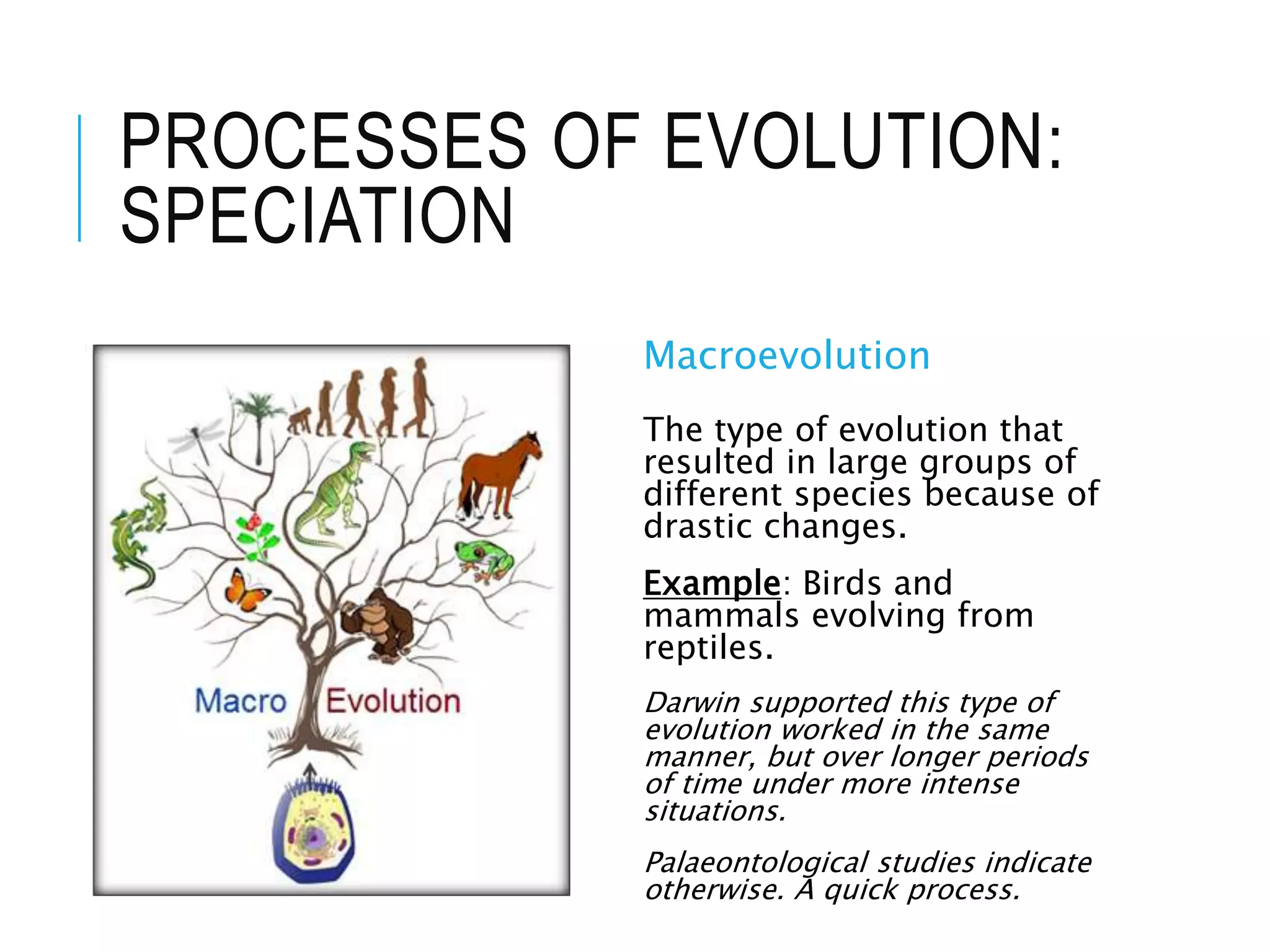 PROCESSES OF EVOLUTION: SPECIATION

Macro Evolution

Macroevolution

The type of evolution that resulted in large groups of different species because of drastic changes.

Example: Birds and mammals evolving from reptiles.

Darwin supported this type of evolution worked in the same manner, but over longer periods of time under more intense situations.

Palaeontological studies indicate otherwise. A quick process.